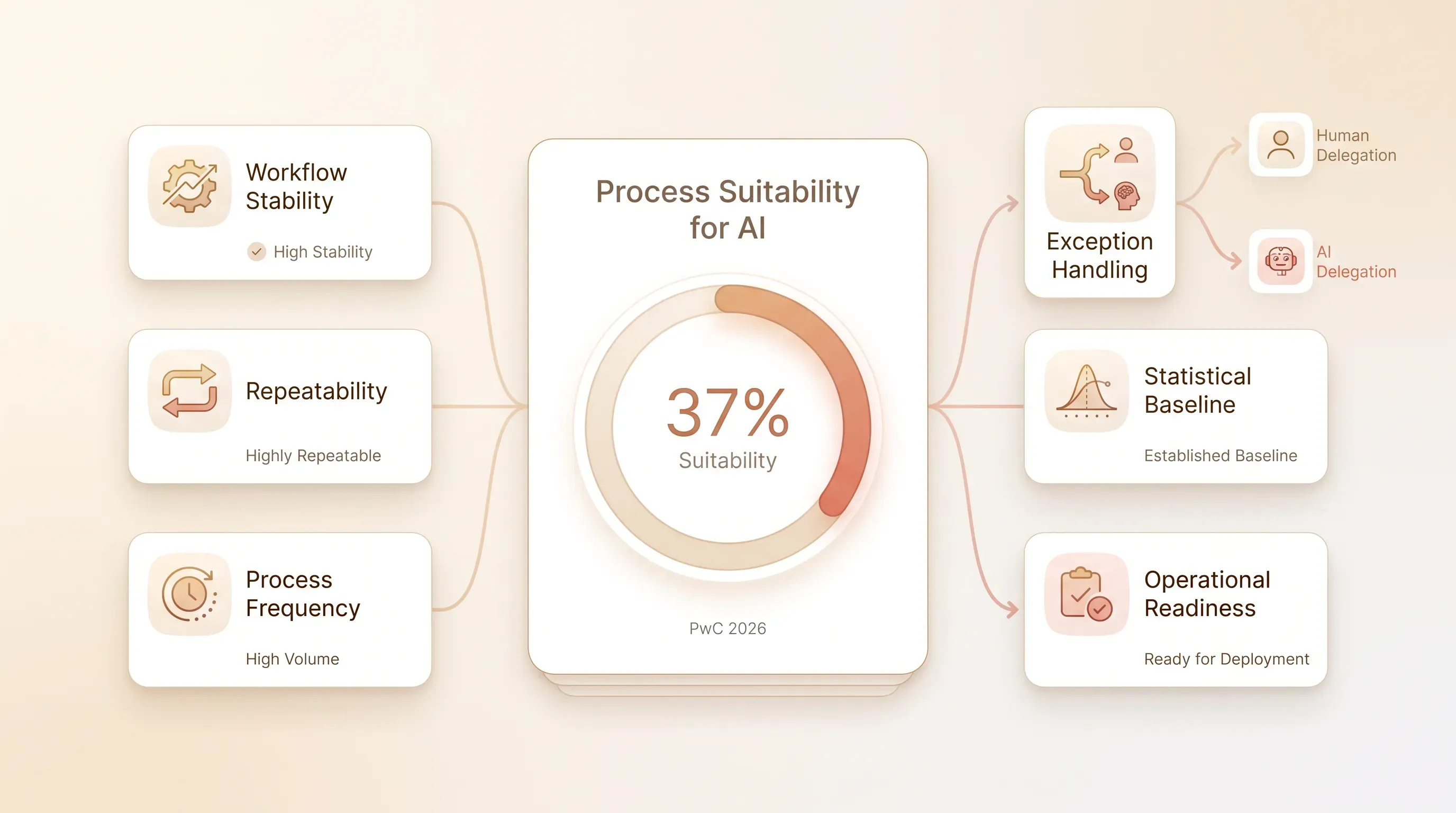 Workflow Stability

High Stability

Repeatability

Highly Repeatable

Process Frequency

High Volume

Process Suitability for AI

37%

Suitability

PwC 2026

Exception Handling

Human Delegation

AI Delegation

Statistical Baseline

Established Baseline

Operational Readiness

Ready for Deployment